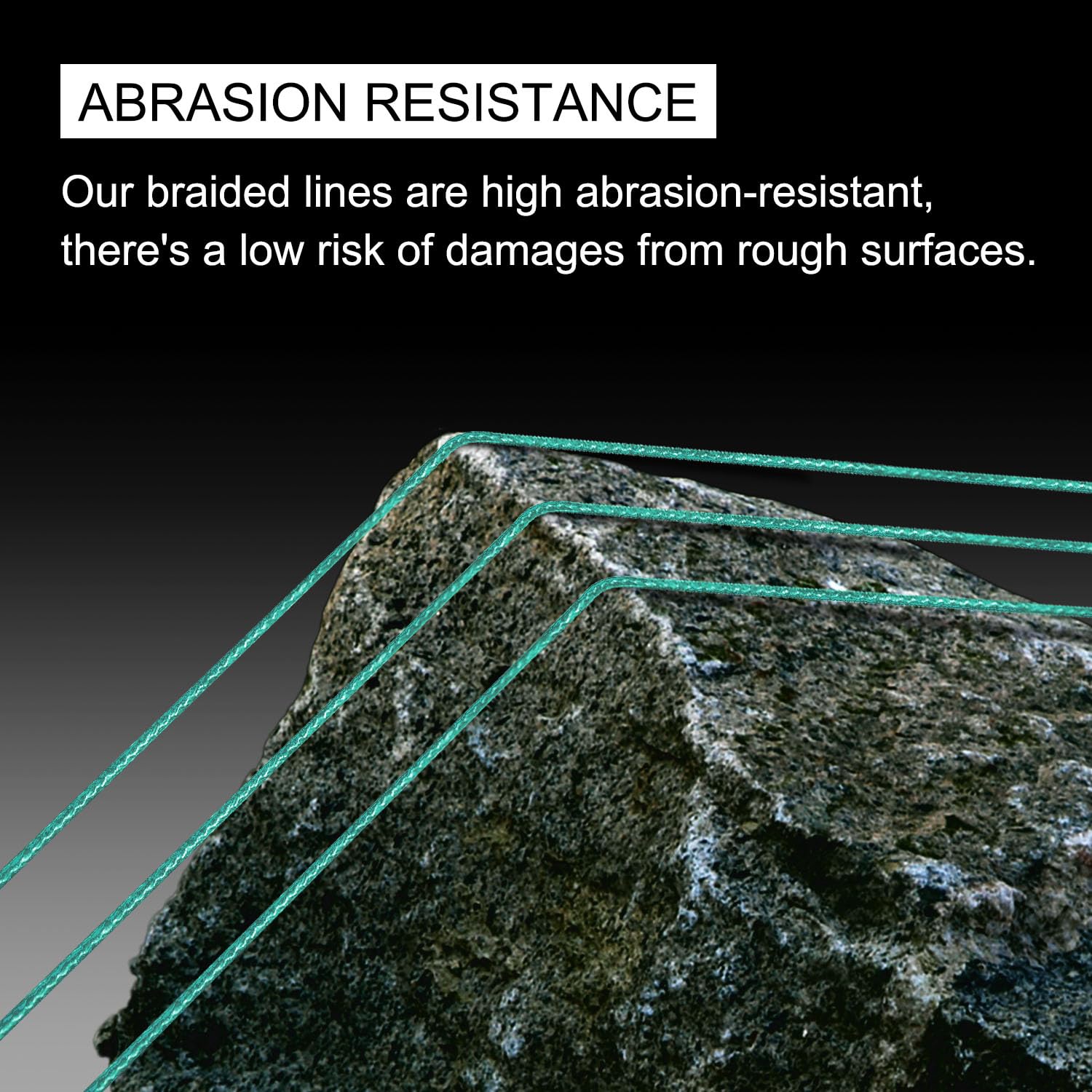 ABRASION RESISTANCE

Our braided lines are high abrasion-resistant, there's a low risk of damages from rough surfaces.